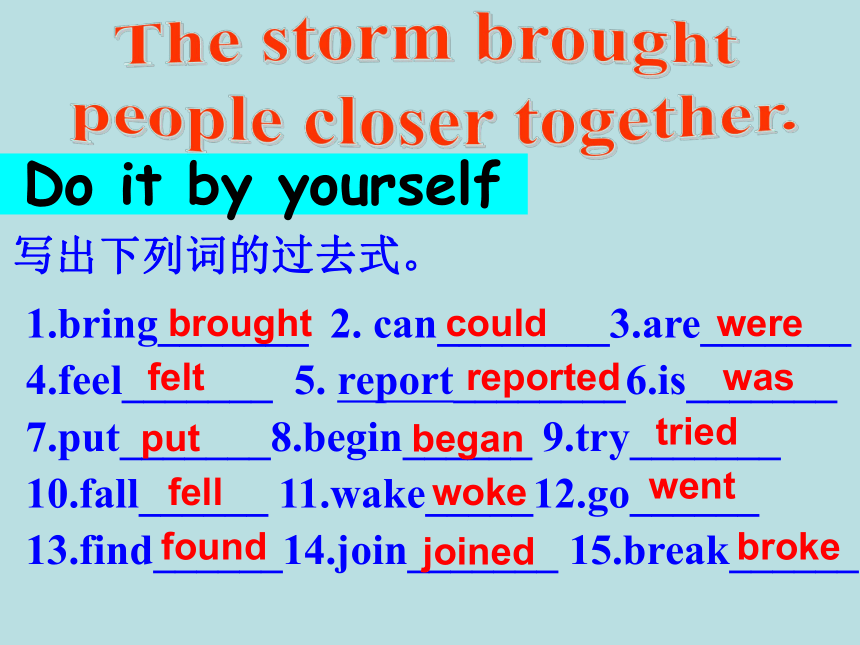 The storm brought people closer together.

Do it by yourself

写出下列词的过去式。

1.bring brought 2. can could 3.are were
4.feel felt 5. report reported 6.is was
7.put put 8.begin began 9.try tried
10.fall fell 11.wake woke 12.go went
13.find found 14.join joined 15.break broke